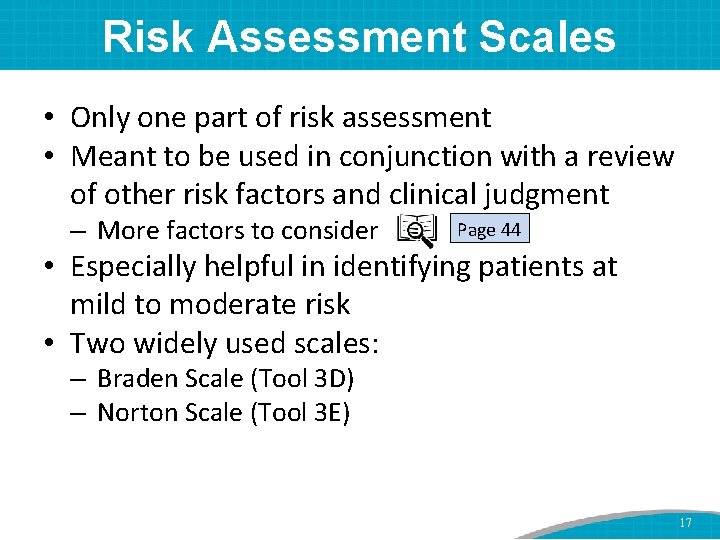 Risk Assessment Scales

• Only one part of risk assessment
• Meant to be used in conjunction with a review of other risk factors and clinical judgment
– More factors to consider Page 44
• Especially helpful in identifying patients at mild to moderate risk
• Two widely used scales:
– Braden Scale (Tool 3D)
– Norton Scale (Tool 3E)

17